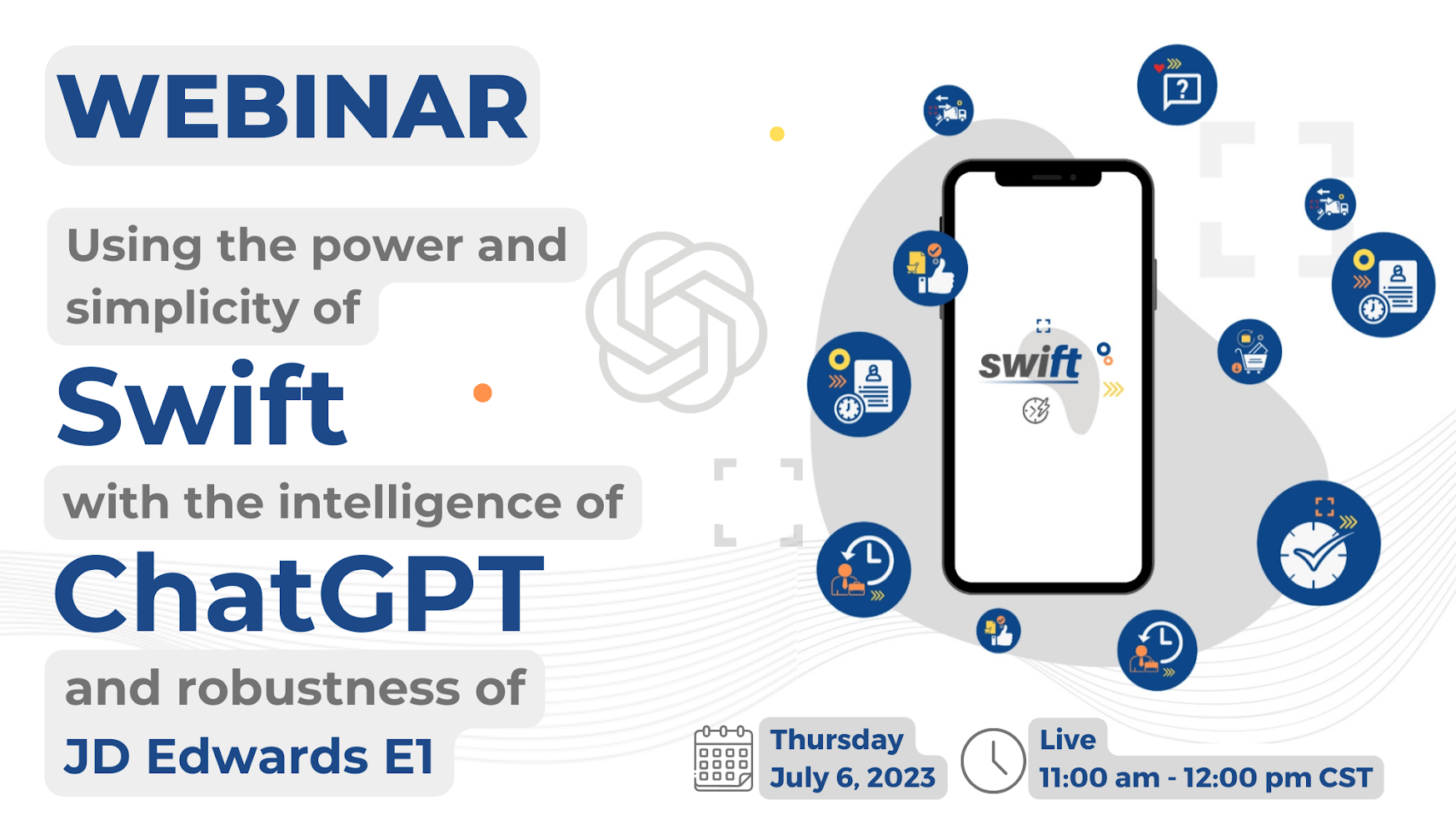 WEBINAR

Using the power and simplicity of

Swift

with the intelligence of

ChatGPT

and robustness of

JD Edwards E1

swift

Thursday
July 6, 2023

Live
11:00 am - 12:00 pm CST